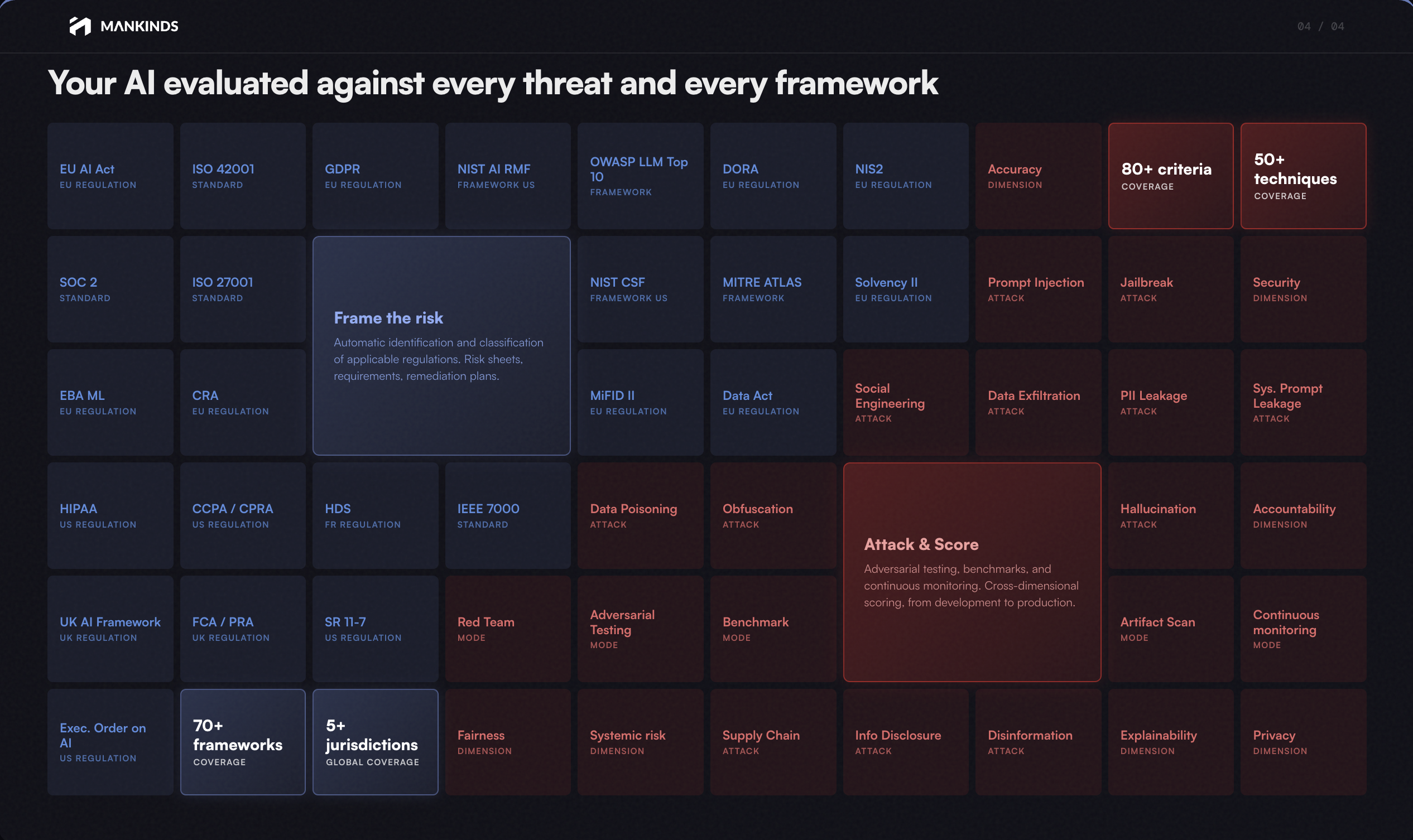 MANKINDS

04 / 04

Your AI evaluated against every threat and every framework

EU AI Act
EU REGULATION

ISO 42001
STANDARD

GDPR
EU REGULATION

NIST AI RMF
FRAMEWORK US

OWASP LLM Top 10
FRAMEWORK

DORA
EU REGULATION

NIS2
EU REGULATION

Accuracy
DIMENSION

80+ criteria
COVERAGE

50+ techniques
COVERAGE

SOC 2
STANDARD

ISO 27001
STANDARD

Frame the risk

Automatic identification and classification of applicable regulations. Risk sheets, requirements, remediation plans.

NIST CSF
FRAMEWORK US

MITRE ATLAS
FRAMEWORK

Solvency II
EU REGULATION

Prompt Injection
ATTACK

Jailbreak
ATTACK

Security
DIMENSION

EBA ML
EU REGULATION

CRA
EU REGULATION

MiFID II
EU REGULATION

Data Act
EU REGULATION

Social Engineering
ATTACK

Data Exfiltration
ATTACK

PII Leakage
ATTACK

Sys. Prompt Leakage
ATTACK

HIPAA
US REGULATION

CCPA / CPRA
US REGULATION

HDS
FR REGULATION

IEEE 7000
STANDARD

Data Poisoning
ATTACK

Obfuscation
ATTACK

Attack & Score

Adversarial testing, benchmarks, and continuous monitoring. Cross-dimensional scoring, from development to production.

Hallucination
ATTACK

Accountability
DIMENSION

UK AI Framework
UK REGULATION

FCA / PRA
UK REGULATION

SR 11-7
US REGULATION

Red Team
MODE

Adversarial Testing
MODE

Benchmark
MODE

Artifact Scan
MODE

Continuous monitoring
MODE

Exec. Order on AI
US REGULATION

70+ frameworks
COVERAGE

5+ jurisdictions
GLOBAL COVERAGE

Fairness
DIMENSION

Systemic risk
DIMENSION

Supply Chain
ATTACK

Info Disclosure
ATTACK

Disinformation
ATTACK

Explainability
DIMENSION

Privacy
DIMENSION